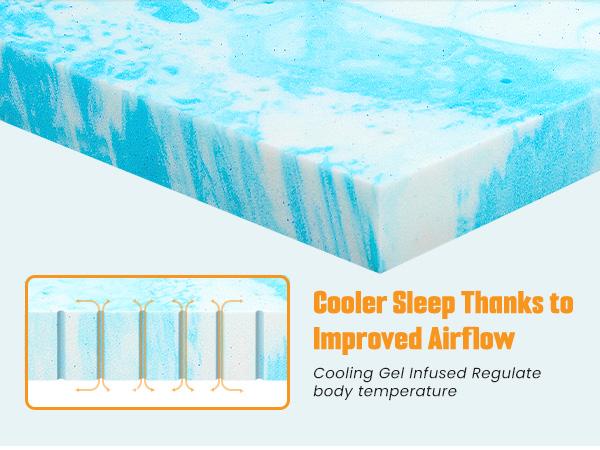 Cooler Sleep Thanks to Improved Airflow

Cooling Gel Infused Regulate body temperature